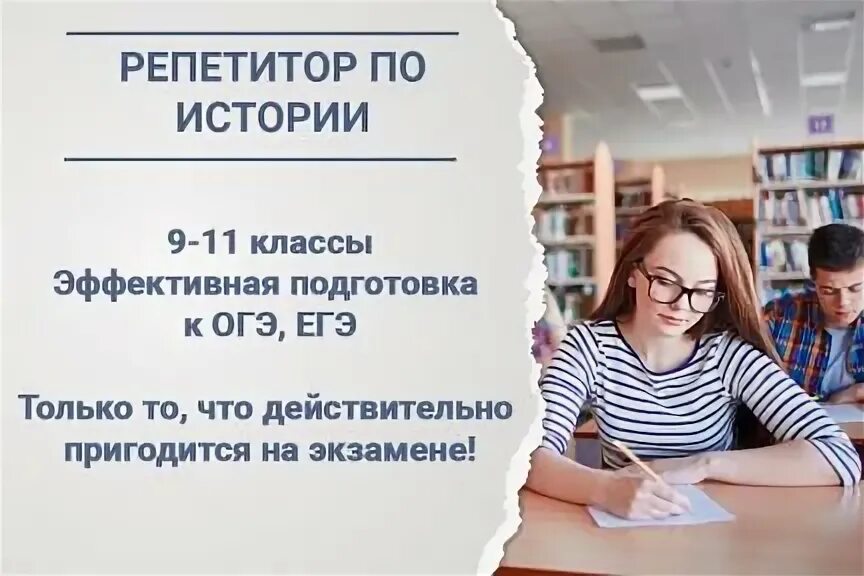 РЕПЕТИТОР ПО ИСТОРИИ

9-11 классы
Эффективная подготовка к ОГЭ, ЕГЭ

Только то, что действительно пригодится на экзамене!